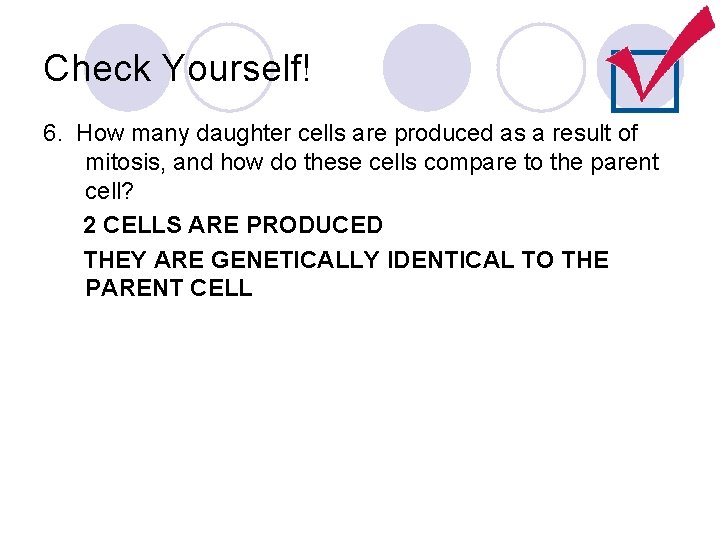 Check Yourself!

6. How many daughter cells are produced as a result of mitosis, and how do these cells compare to the parent cell?

2 CELLS ARE PRODUCED

THEY ARE GENETICALLY IDENTICAL TO THE PARENT CELL